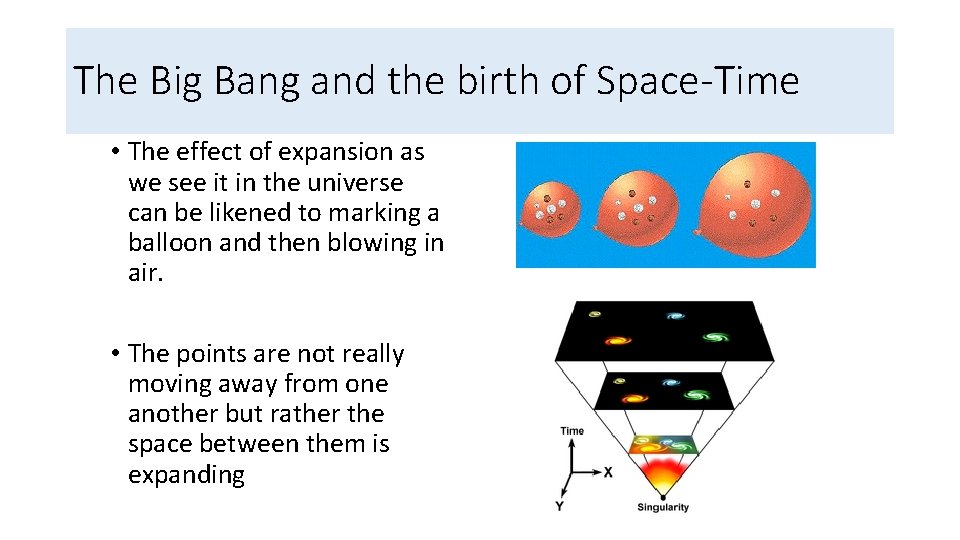 The Big Bang and the birth of Space-Time

• The effect of expansion as we see it in the universe can be likened to marking a balloon and then blowing in air.

• The points are not really moving away from one another but rather the space between them is expanding

Time
X
Y
Singularity